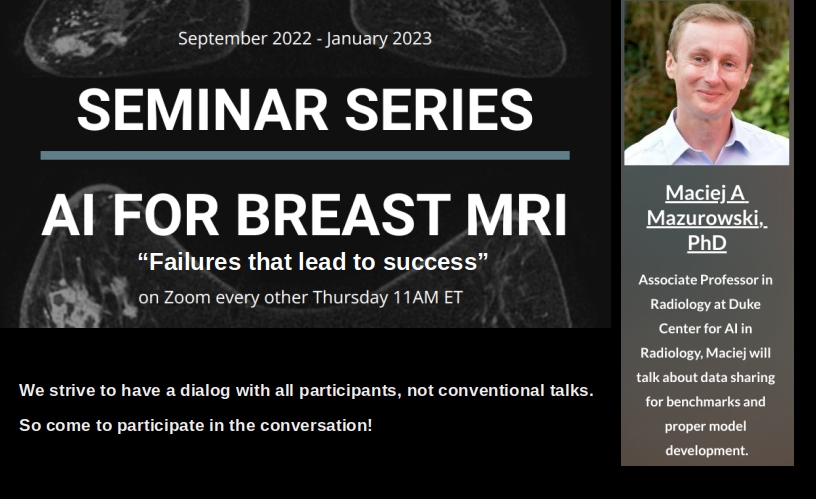 September 2022 - January 2023

SEMINAR SERIES

AI FOR BREAST MRI

“Failures that lead to success”

on Zoom every other Thursday 11AM ET

We strive to have a dialog with all participants, not conventional talks.

So come to participate in the conversation!

Maciej A Mazurowski, PhD

Associate Professor in Radiology at Duke Center for AI in Radiology, Maciej will talk about data sharing for benchmarks and proper model development.